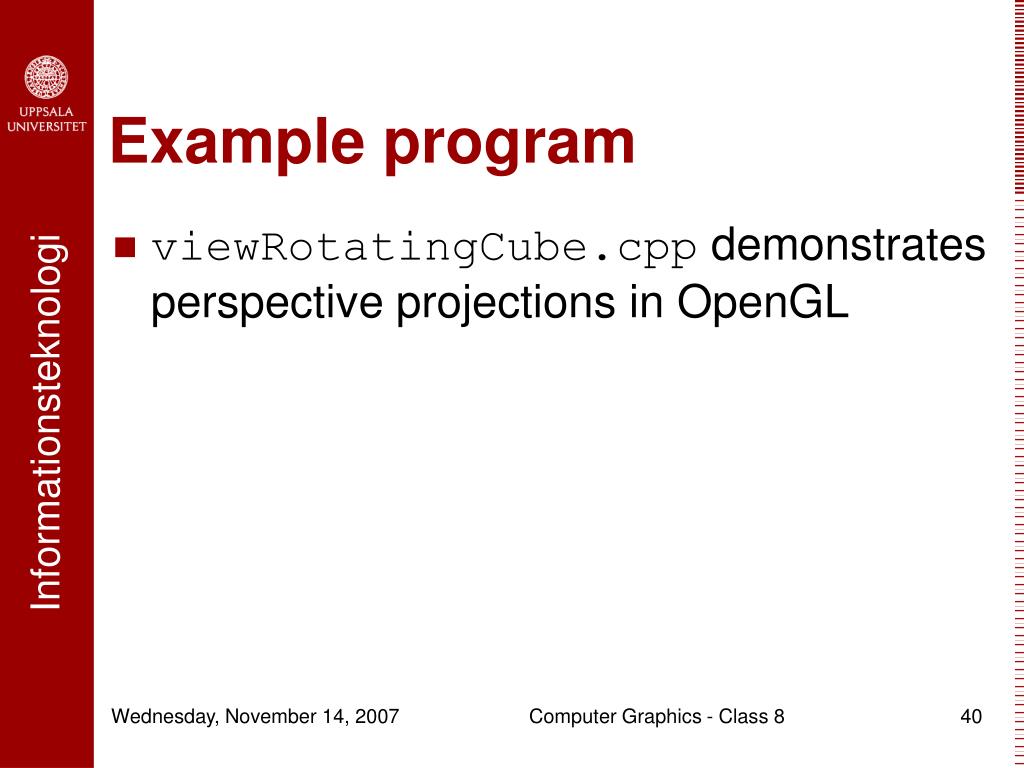 UPPSALA UNIVERSITET

Informationsteknologi

Example program

viewRotatingCube.cpp demonstrates perspective projections in OpenGL

Wednesday, November 14, 2007

Computer Graphics - Class 8

40